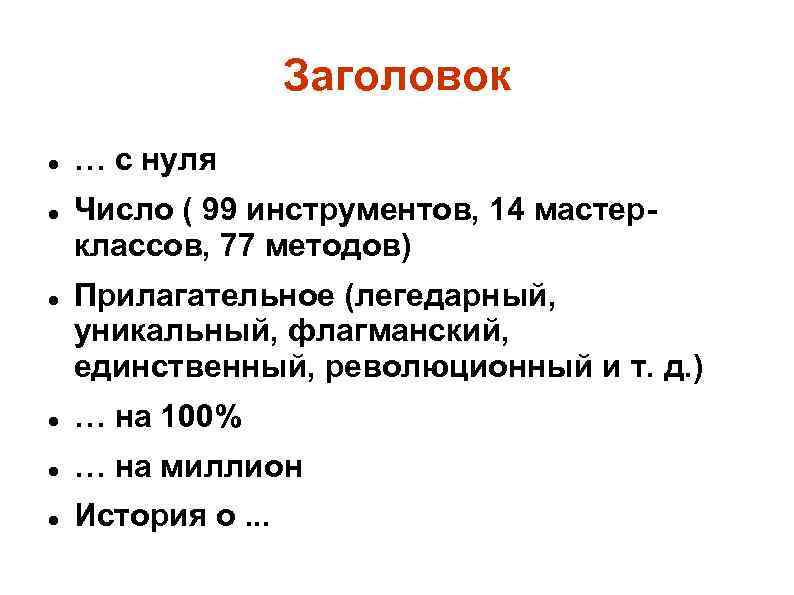 Заголовок

- … с нуля
- Число ( 99 инструментов, 14 мастер-классов, 77 методов)
- Прилагательное (легедарный, уникальный, флагманский, единственный, революционный и т. д.)
- … на 100%
- … на миллион
- История о ...